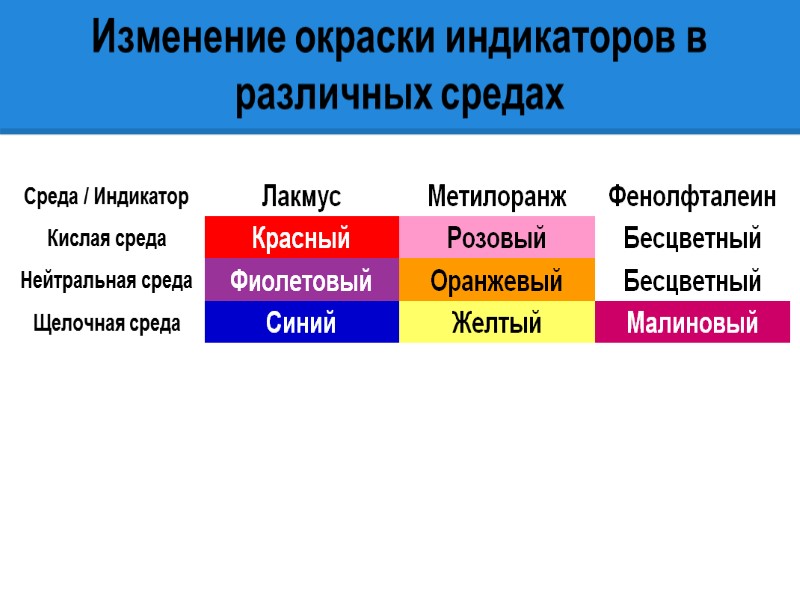 Изменение окраски индикаторов в различных средах

| Среда / Индикатор | Лакмус | Метилоранж | Фенолфталеин |
|---|---|---|---|
| Кислая среда | Красный | Розовый | Бесцветный |
| Нейтральная среда | Фиолетовый | Оранжевый | Бесцветный |
| Щелочная среда | Синий | Желтый | Малиновый |